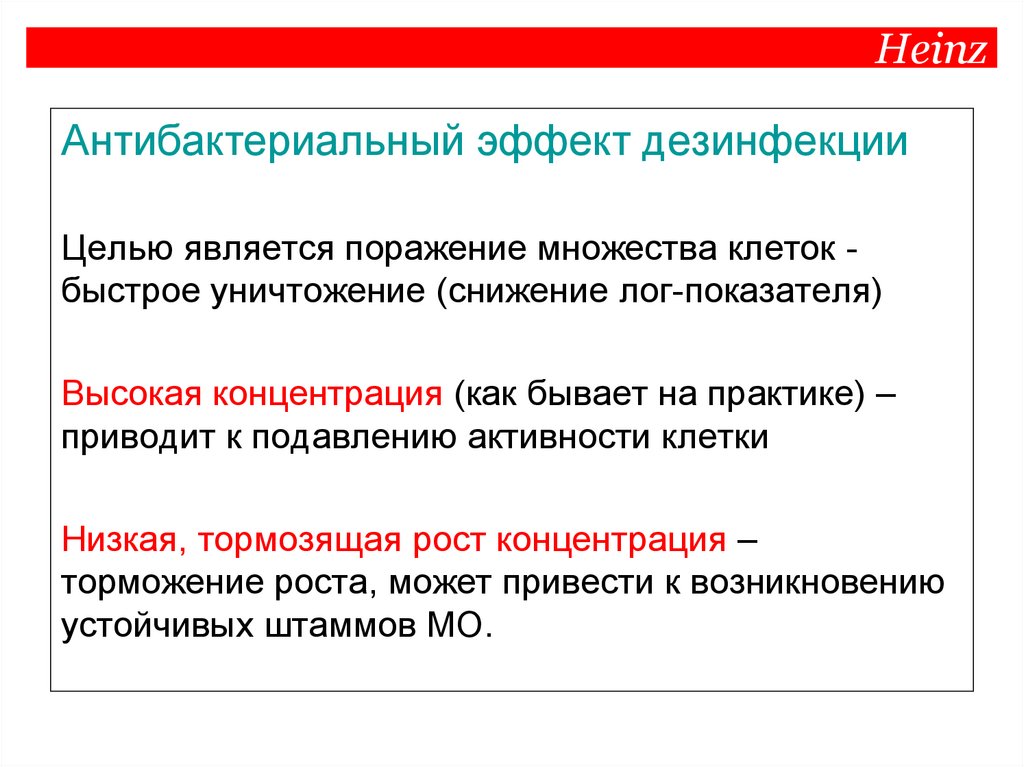 Heinz

Антибактериальный эффект дезинфекции

Целью является поражение множества клеток - быстрое уничтожение (снижение лог-показателя)

Высокая концентрация (как бывает на практике) – приводит к подавлению активности клетки

Низкая, тормозящая рост концентрация – торможение роста, может привести к возникновению устойчивых штаммов МО.